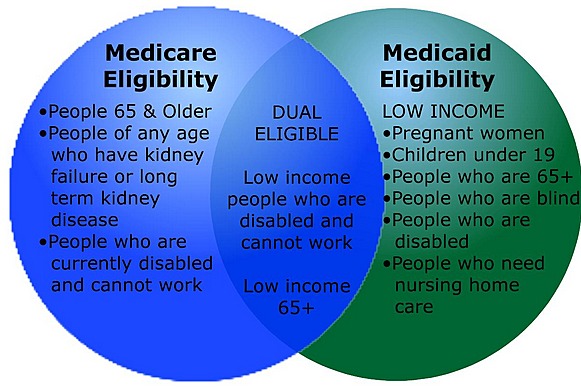 Medicare Eligibility

•People 65 & Older
•People of any age who have kidney failure or long term kidney disease
•People who are currently disabled and cannot work

DUAL ELIGIBLE

Low income people who are disabled and cannot work

Low income 65+

Medicaid Eligibility

LOW INCOME
•Pregnant women
•Children under 19
•People who are 65+
•People who are blind
•People who are disabled
•People who need nursing home care